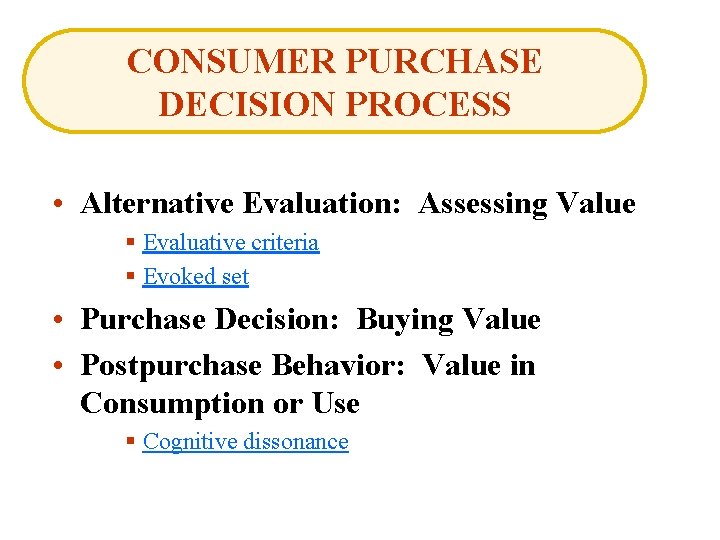 CONSUMER PURCHASE DECISION PROCESS

• Alternative Evaluation: Assessing Value
 ▪ Evaluative criteria
 ▪ Evoked set
• Purchase Decision: Buying Value
• Postpurchase Behavior: Value in Consumption or Use
 ▪ Cognitive dissonance